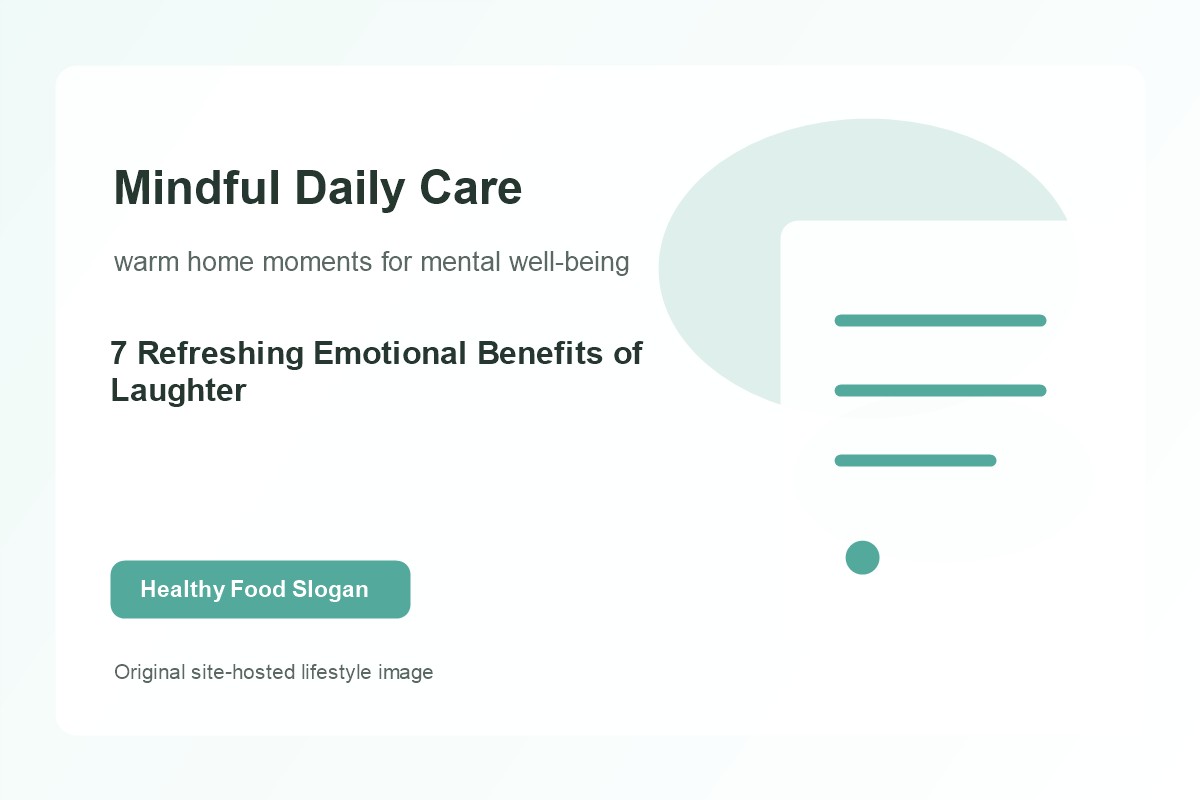 Mindful Daily Care

warm home moments for mental well-being

7 Refreshing Emotional Benefits of Laughter

Healthy Food Slogan

Original site-hosted lifestyle image